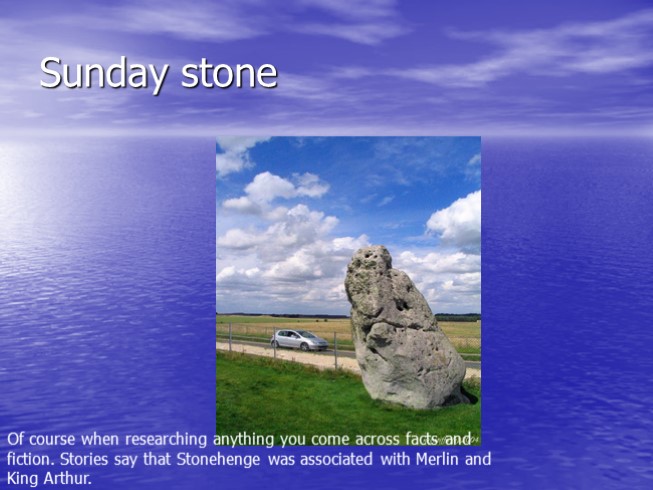 Sunday stone

Of course when researching anything you come across facts and fiction. Stories say that Stonehenge was associated with Merlin and King Arthur.